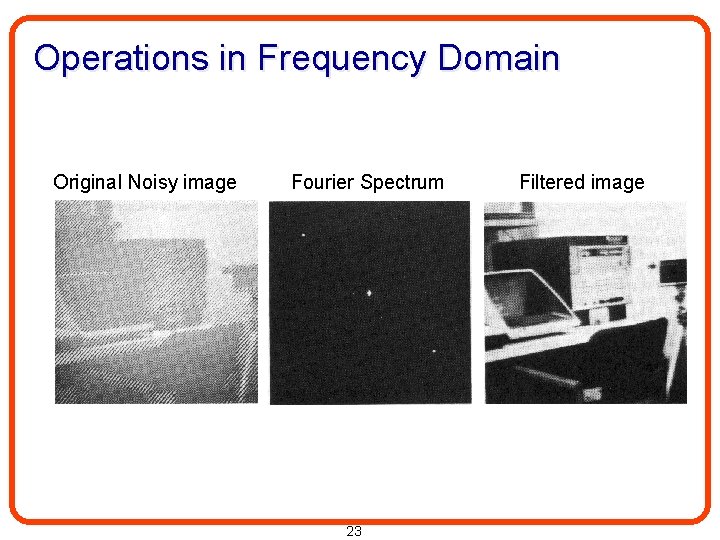 Operations in Frequency Domain

Original Noisy image

Fourier Spectrum

Filtered image

23